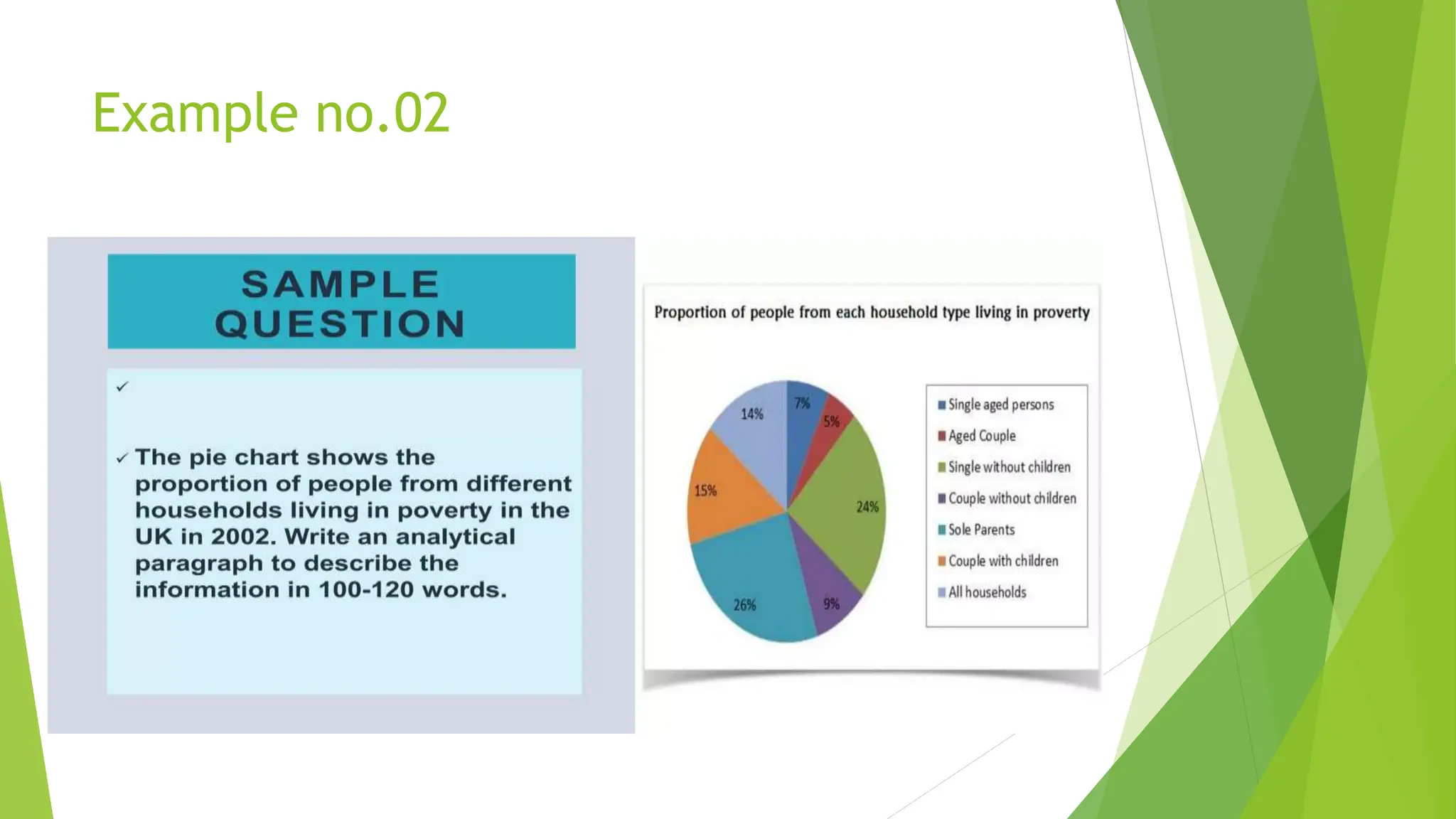 Example no.02

SAMPLE QUESTION

✓

✓ The pie chart shows the proportion of people from different households living in poverty in the UK in 2002. Write an analytical paragraph to describe the information in 100-120 words.

Proportion of people from each household type living in proverty

7%
5%
24%
9%
26%
15%
14%

Single aged persons
Aged Couple
Single without children
Couple without children
Sole Parents
Couple with children
All households